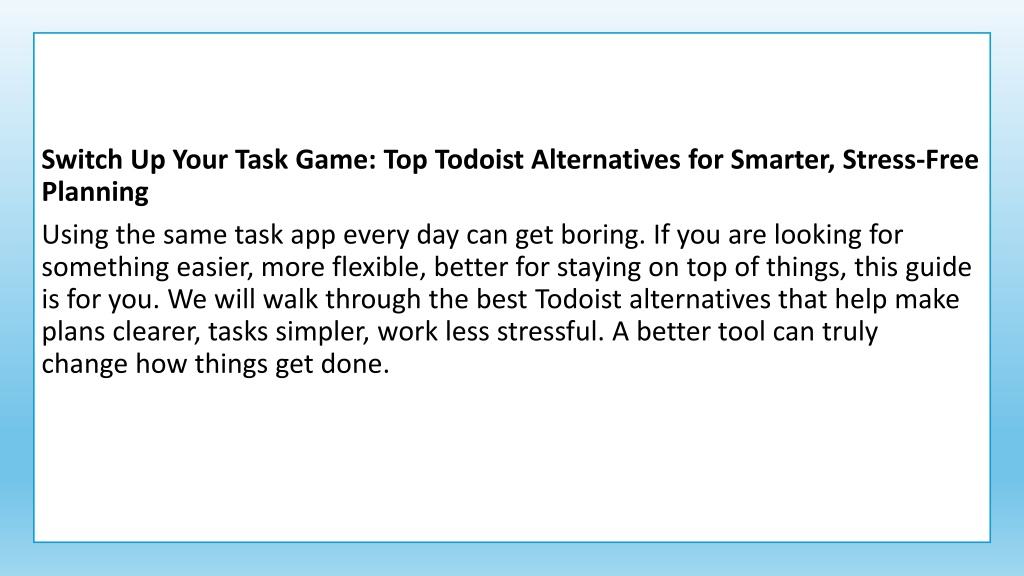 Switch Up Your Task Game: Top Todoist Alternatives for Smarter, Stress-Free Planning

Using the same task app every day can get boring. If you are looking for something easier, more flexible, better for staying on top of things, this guide is for you. We will walk through the best Todoist alternatives that help make plans clearer, tasks simpler, work less stressful. A better tool can truly change how things get done.